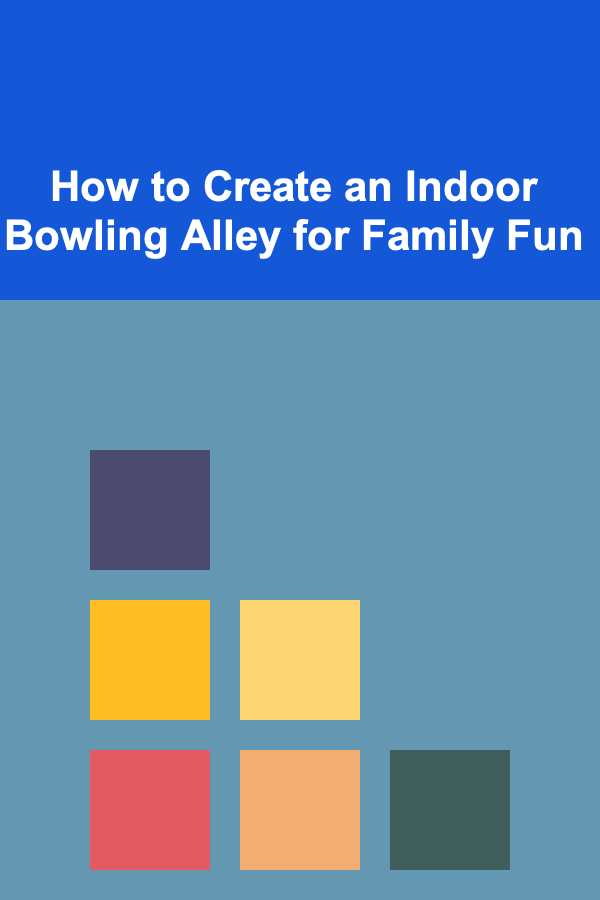 How to Create an Indoor Bowling Alley for Family Fun